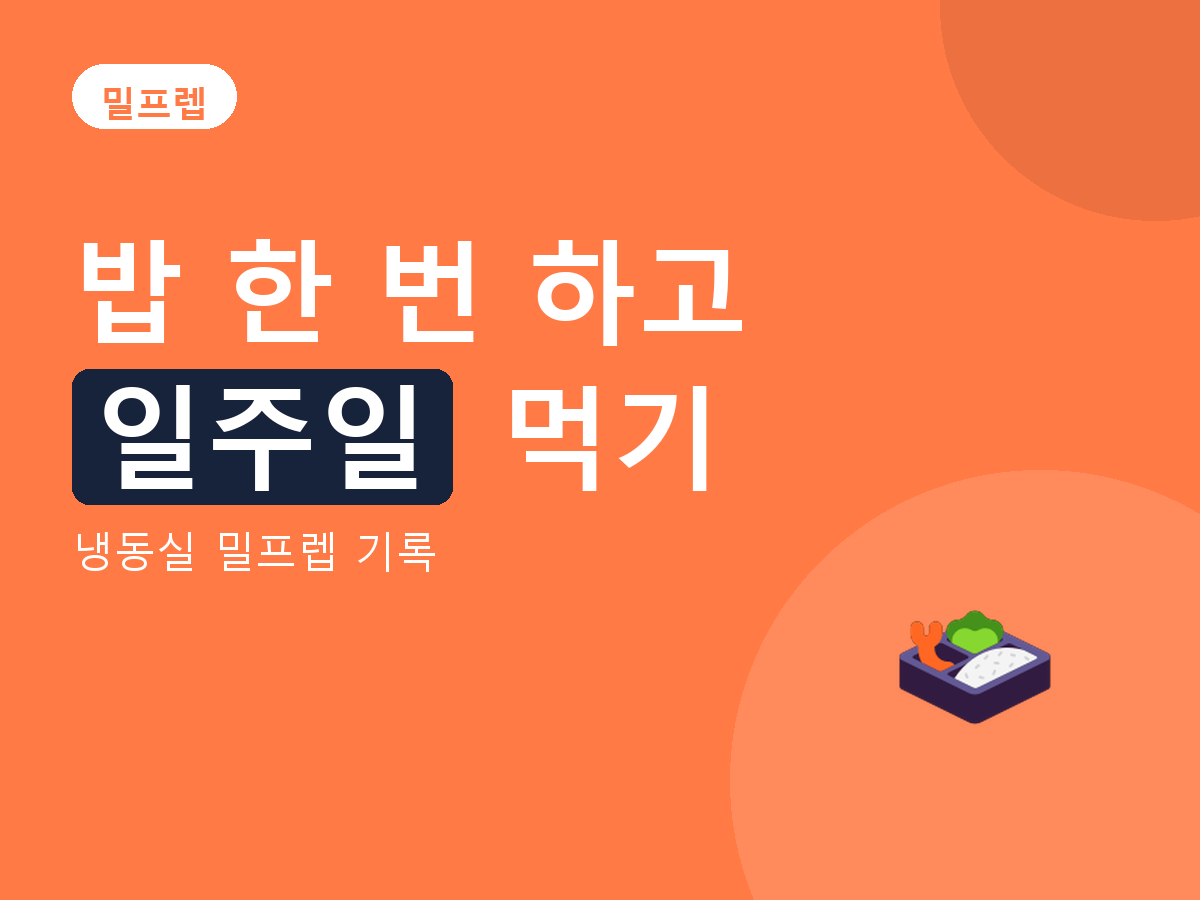 밀프렙

밥 한 번 하고
일주일 먹기

냉동실 밀프렙 기록